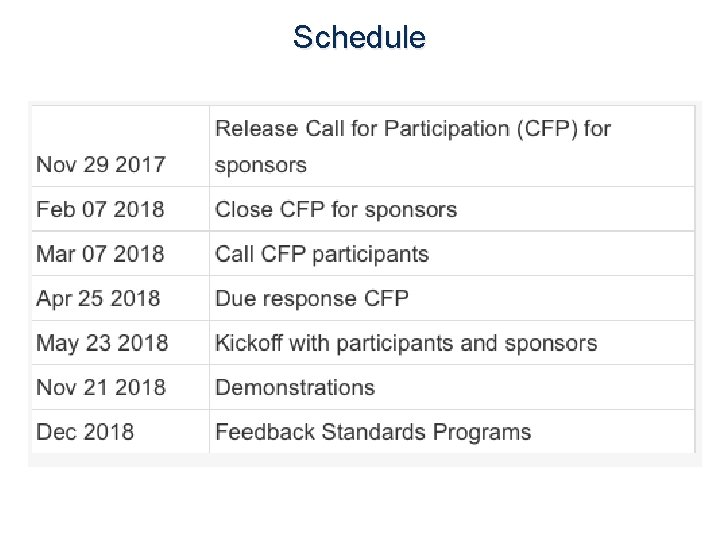 Schedule

| | |
|---|---|
| Nov 29 2017 | Release Call for Participation (CFP) for sponsors |
| Feb 07 2018 | Close CFP for sponsors |
| Mar 07 2018 | Call CFP participants |
| Apr 25 2018 | Due response CFP |
| May 23 2018 | Kickoff with participants and sponsors |
| Nov 21 2018 | Demonstrations |
| Dec 2018 | Feedback Standards Programs |